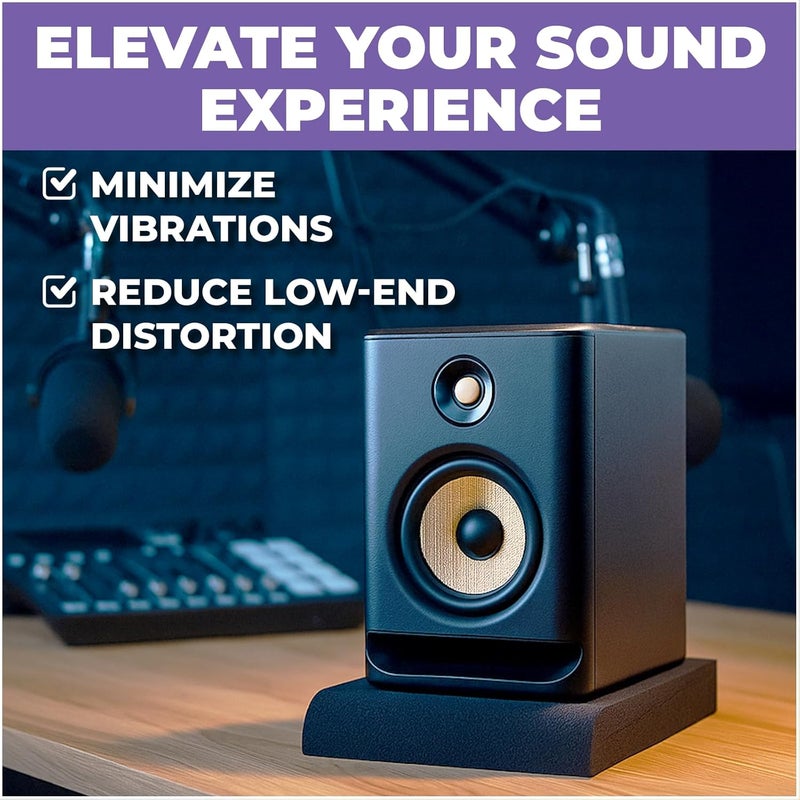 ELEVATE YOUR SOUND EXPERIENCE

MINIMIZE VIBRATIONS

REDUCE LOW-END DISTORTION